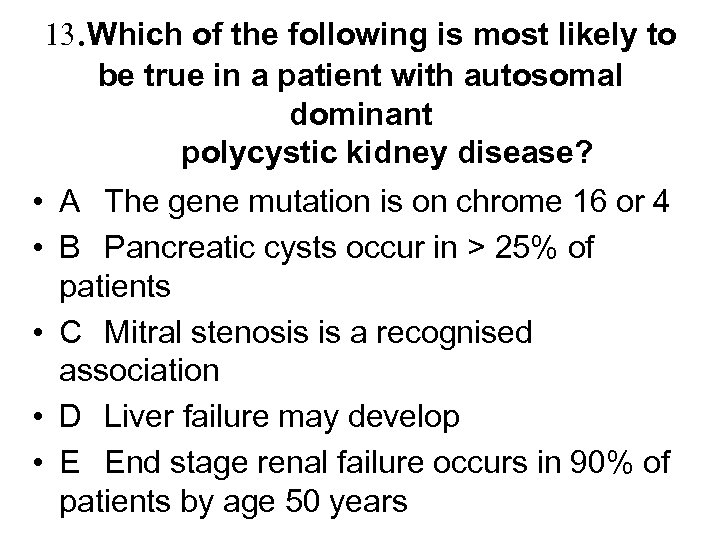 13.Which of the following is most likely to be true in a patient with autosomal dominant polycystic kidney disease?

• A The gene mutation is on chrome 16 or 4
• B Pancreatic cysts occur in > 25% of patients
• C Mitral stenosis is a recognised association
• D Liver failure may develop
• E End stage renal failure occurs in 90% of patients by age 50 years